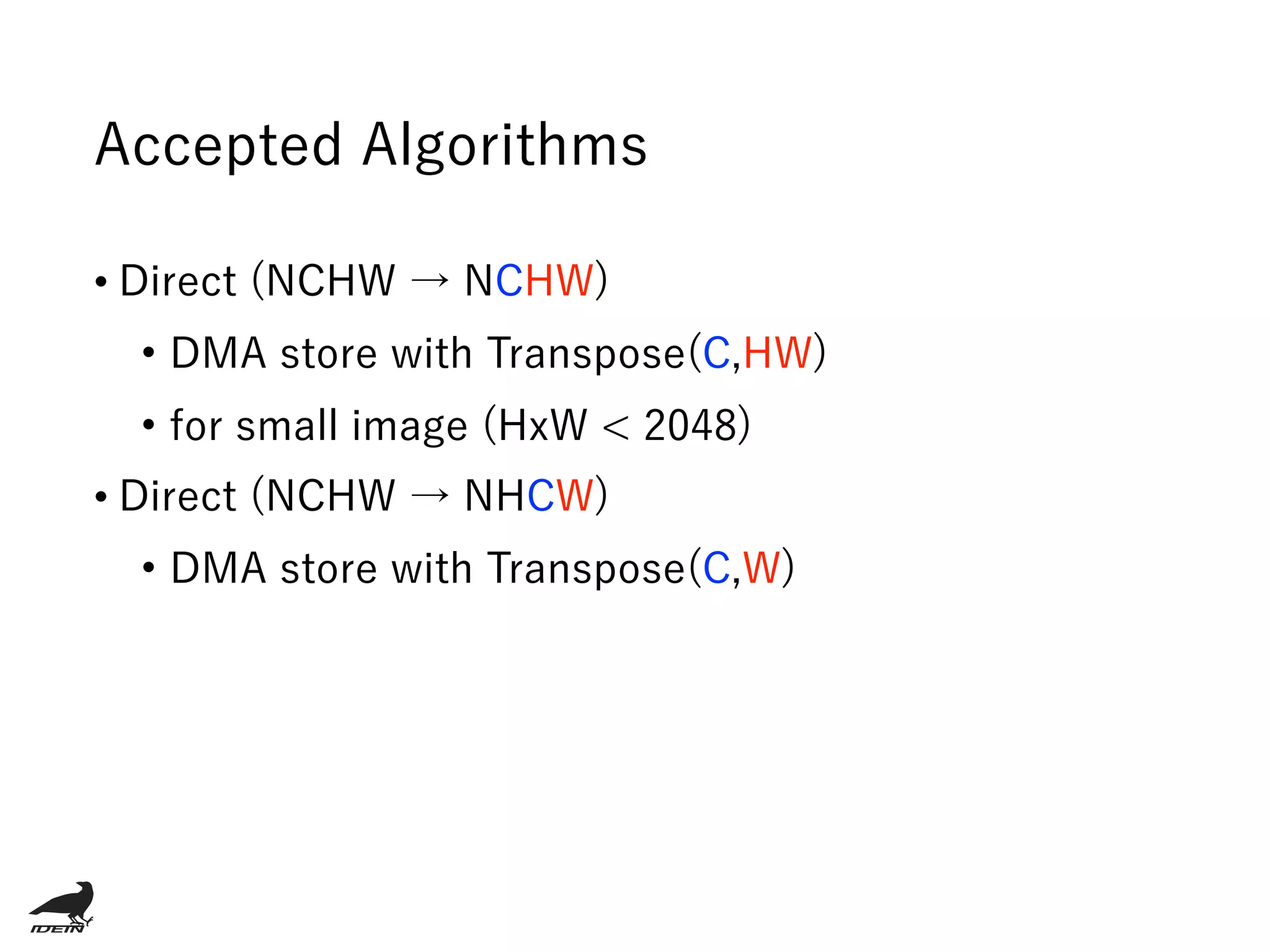 Accepted Algorithms

• Direct (NCHW → NCHW)
  • DMA store with Transpose(C,HW)
  • for small image (HxW < 2048)
• Direct (NCHW → NHCW)
  • DMA store with Transpose(C,W)

IDEIN